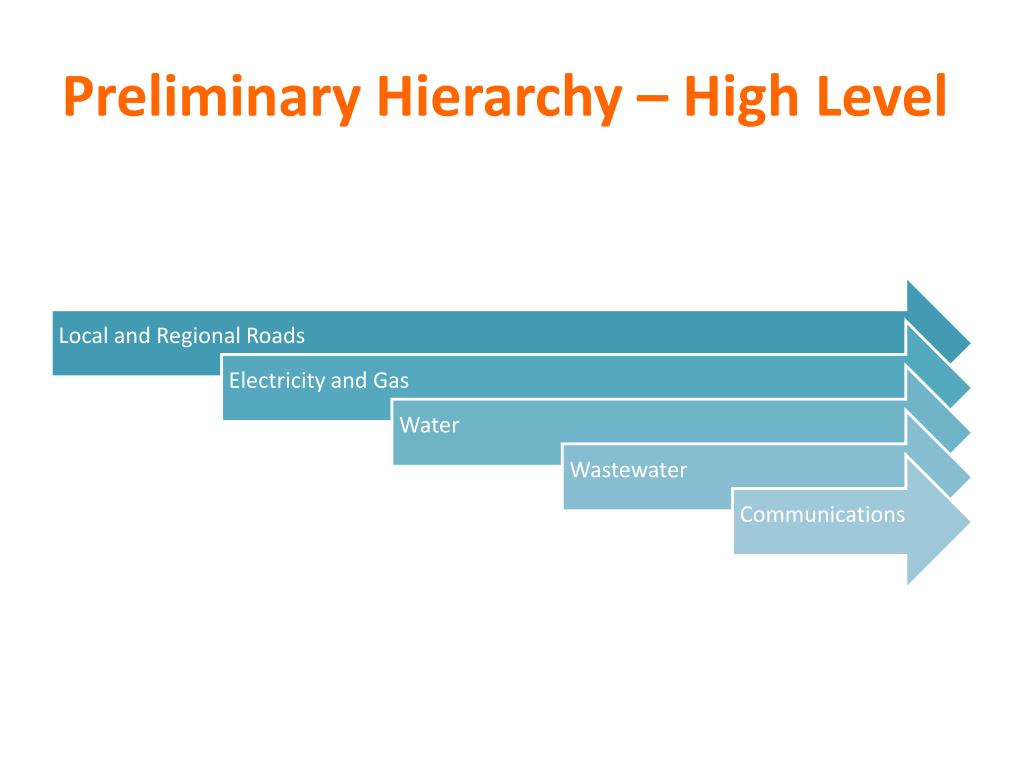 Preliminary Hierarchy – High Level

Local and Regional Roads

Electricity and Gas

Water

Wastewater

Communications